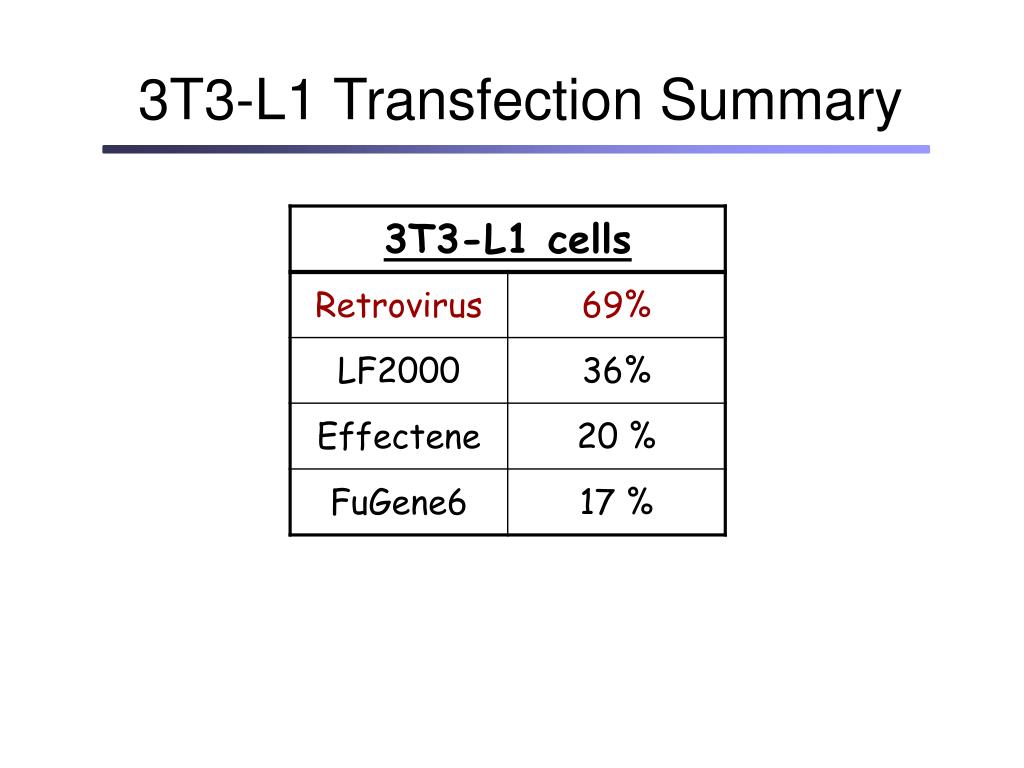 3T3-L1 Transfection Summary

| 3T3-L1 cells | |
|---|---|
| Retrovirus | 69% |
| LF2000 | 36% |
| Effectene | 20 % |
| FuGene6 | 17 % |